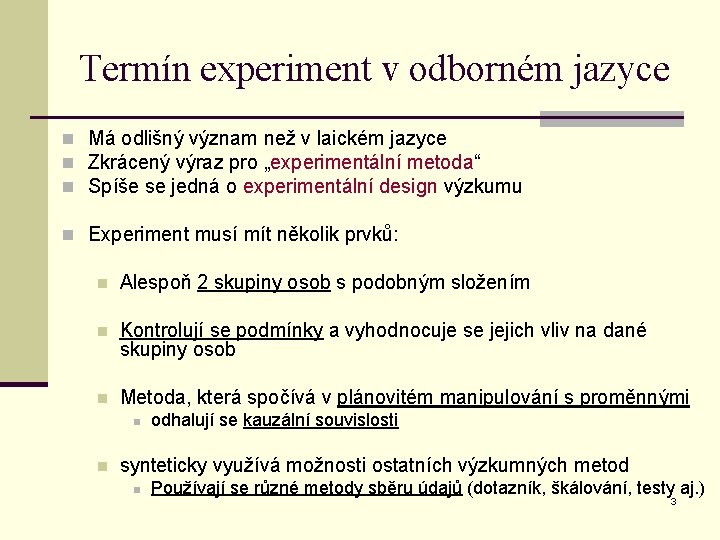 Termín experiment v odborném jazyce

Má odlišný význam než v laickém jazyce
Zkrácený výraz pro „experimentální metoda“
Spíše se jedná o experimentální design výzkumu

Experiment musí mít několik prvků:

Alespoň 2 skupiny osob s podobným složením

Kontrolují se podmínky a vyhodnocuje se jejich vliv na dané skupiny osob

Metoda, která spočívá v plánovitém manipulování s proměnnými
odhalují se kauzální souvislosti

synteticky využívá možnosti ostatních výzkumných metod
Používají se různé metody sběru údajů (dotazník, škálování, testy aj.)

3